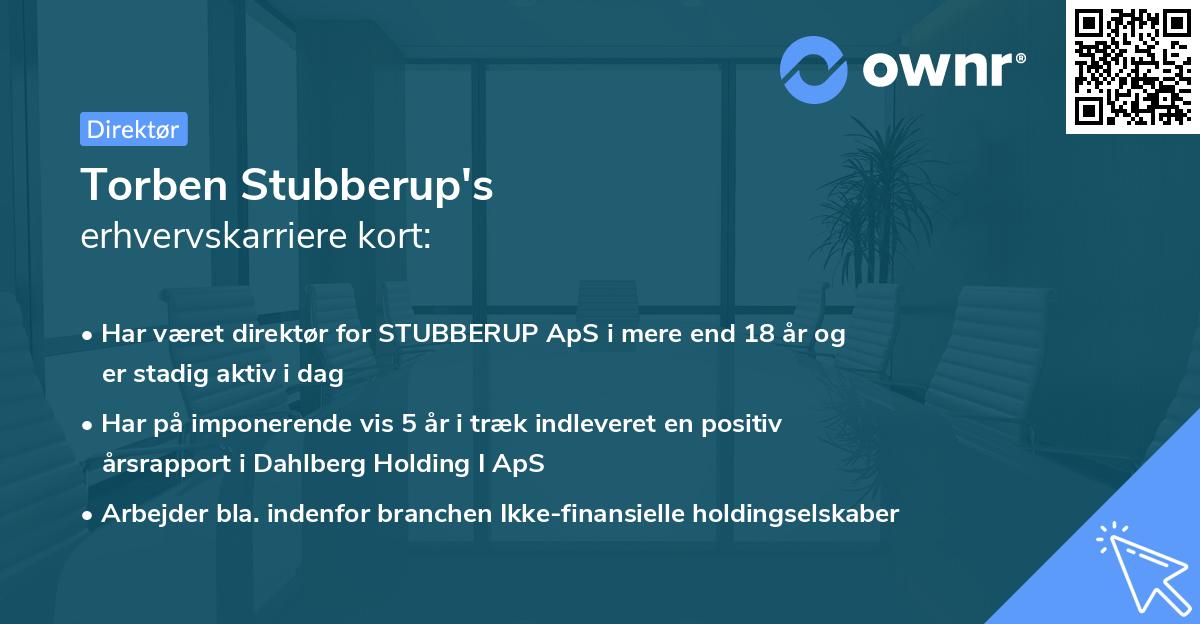 ownr®

Direktør

Torben Stubberup's
erhvervskarriere kort:

• Har været direktør for STUBBERUP ApS i mere end 18 år og er stadig aktiv i dag

• Har på imponerende vis 5 år i træk indleveret en positiv årsrapport i Dahlberg Holding I ApS

• Arbejder bla. indenfor branchen Ikke-finansielle holdingselskaber